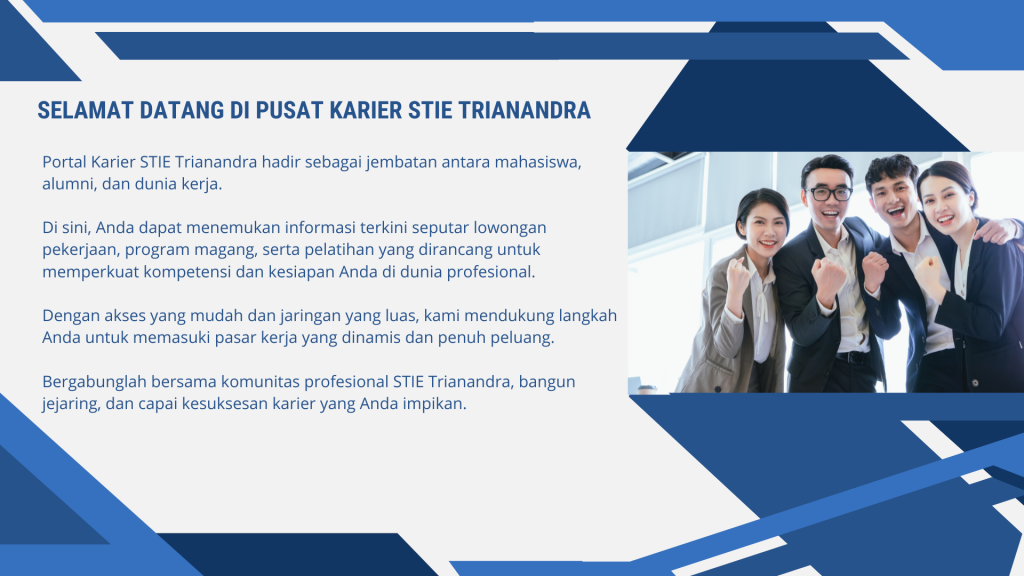 SELAMAT DATANG DI PUSAT KARIER STIE TRIANANDRA

Portal Karier STIE Trianandra hadir sebagai jembatan antara mahasiswa, alumni, dan dunia kerja.

Di sini, Anda dapat menemukan informasi terkini seputar lowongan pekerjaan, program magang, serta pelatihan yang dirancang untuk memperkuat kompetensi dan kesiapan Anda di dunia profesional.

Dengan akses yang mudah dan jaringan yang luas, kami mendukung langkah Anda untuk memasuki pasar kerja yang dinamis dan penuh peluang.

Bergabunglah bersama komunitas profesional STIE Trianandra, bangun jejaring, dan capai kesuksesan karier yang Anda impikan.